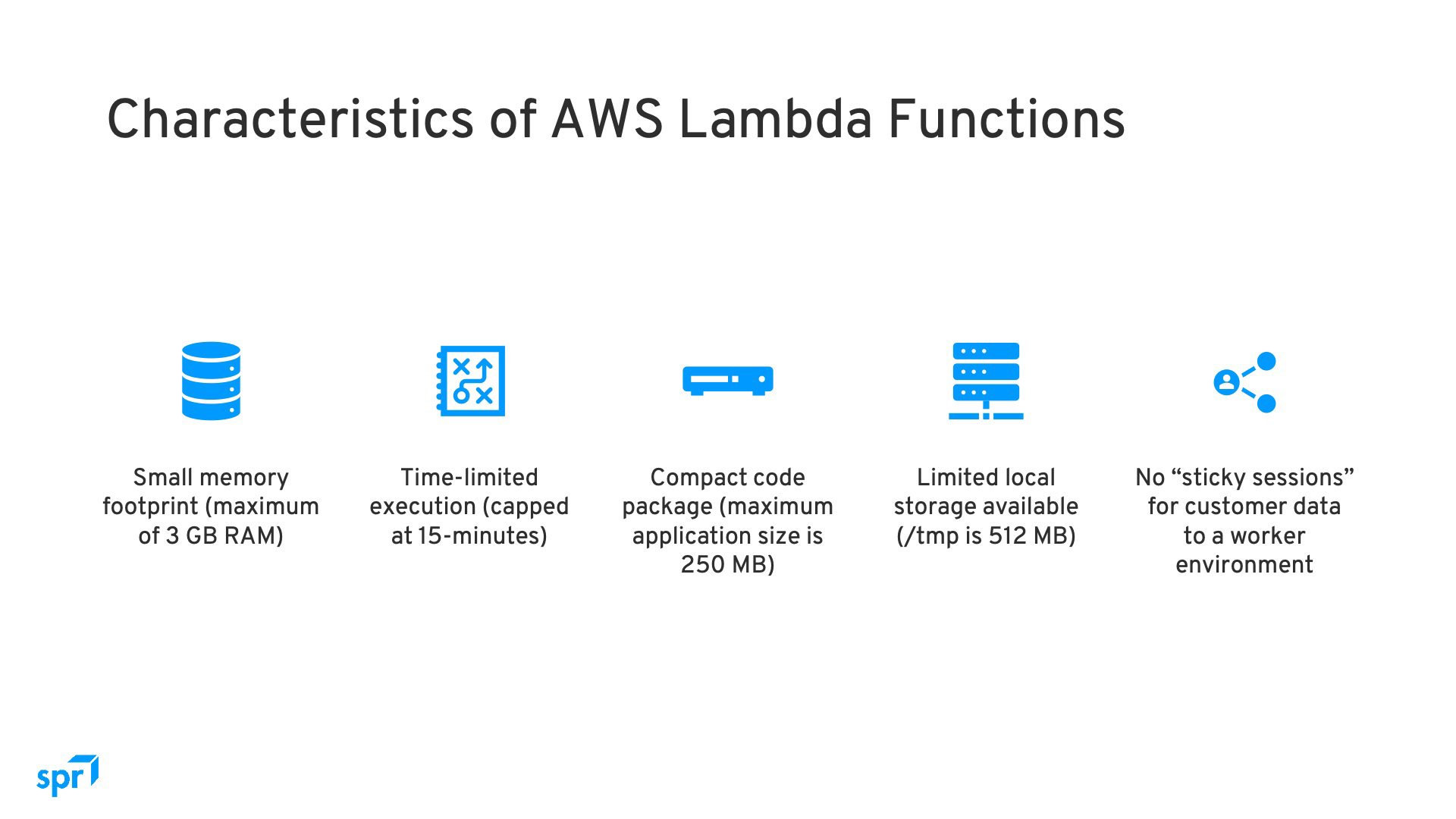 Characteristics of AWS Lambda Functions

Small memory footprint (maximum of 3 GB RAM)

Time-limited execution (capped at 15-minutes)

Compact code package (maximum application size is 250 MB)

Limited local storage available (/tmp is 512 MB)

No “sticky sessions” for customer data to a worker environment

spr